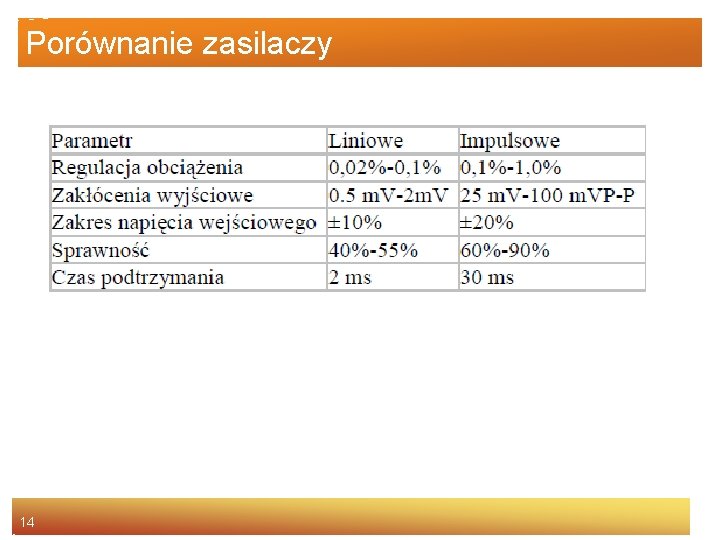 Porównanie zasilaczy

| Parametr | Liniowe | Impulsowe |
|---|---|---|
| Regulacja obciążenia | 0,02%-0,1% | 0,1%-1,0% |
| Zakłócenia wyjściowe | 0.5 mV-2mV | 25 mV-100 mVP-P |
| Zakres napięcia wejściowego | ±10% | ±20% |
| Sprawność | 40%-55% | 60%-90% |
| Czas podtrzymania | 2 ms | 30 ms |

14